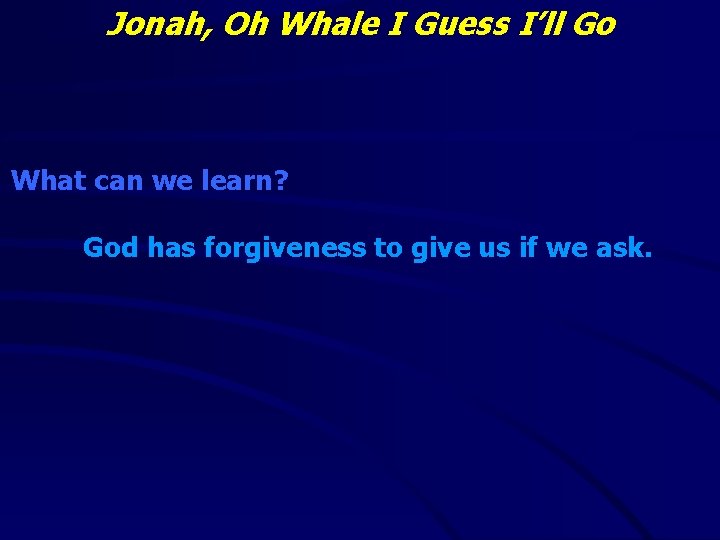 Jonah, Oh Whale I Guess I’ll Go

What can we learn?

God has forgiveness to give us if we ask.